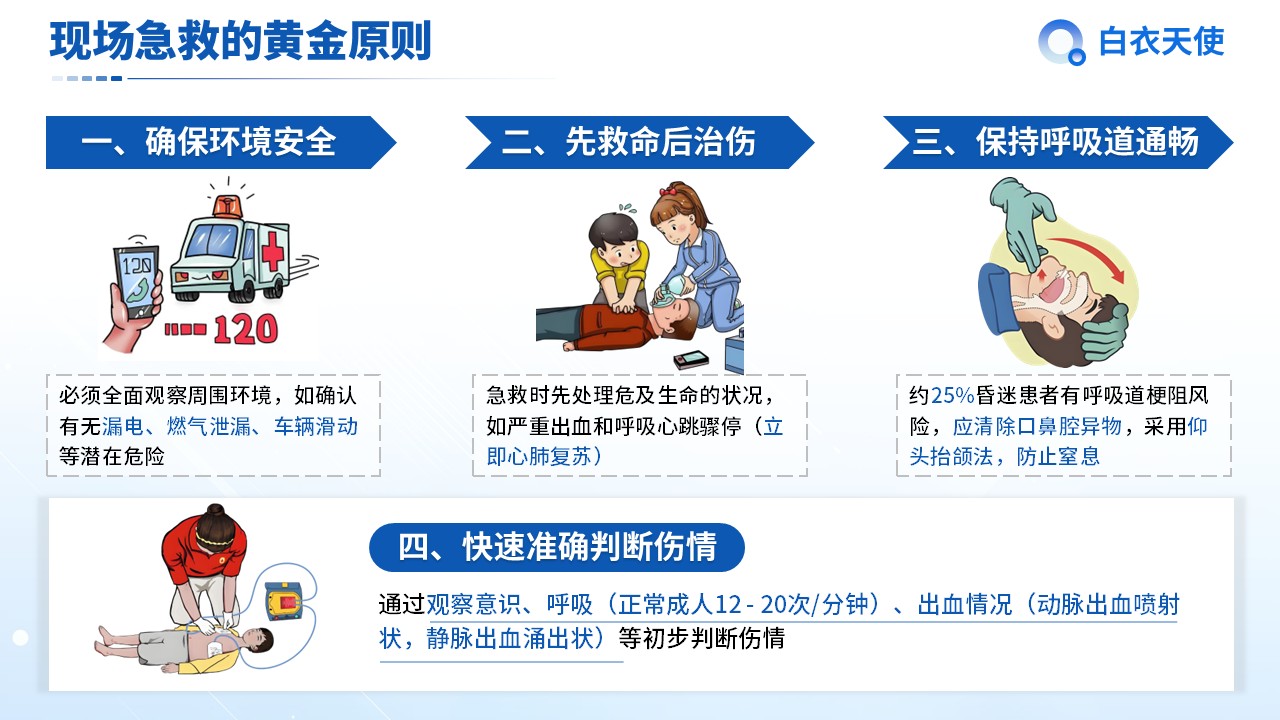 现场急救的黄金原则

白衣天使

一、确保环境安全

120

120

必须全面观察周围环境，如确认有无漏电、燃气泄漏、车辆滑动等潜在危险

二、先救命后治伤

急救时先处理危及生命的状况，如严重出血和呼吸心跳骤停（立即心肺复苏）

三、保持呼吸道通畅

约25%昏迷患者有呼吸道梗阻风险，应清除口鼻腔异物，采用仰头抬颌法，防止窒息

四、快速准确判断伤情

通过观察意识、呼吸（正常成人12 - 20次/分钟）、出血情况（动脉出血喷射状，静脉出血涌出状）等初步判断伤情